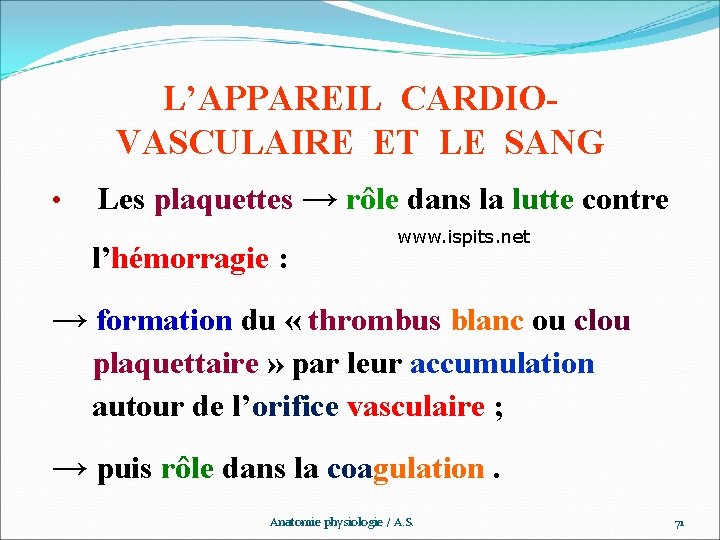 L'APPAREIL CARDIO-VASCULAIRE ET LE SANG

• Les plaquettes → rôle dans la lutte contre l'hémorragie :

www.ispits.net

→ formation du « thrombus blanc ou clou plaquettaire » par leur accumulation autour de l'orifice vasculaire ;

→ puis rôle dans la coagulation .

Anatomie physiologie / A.S.

71